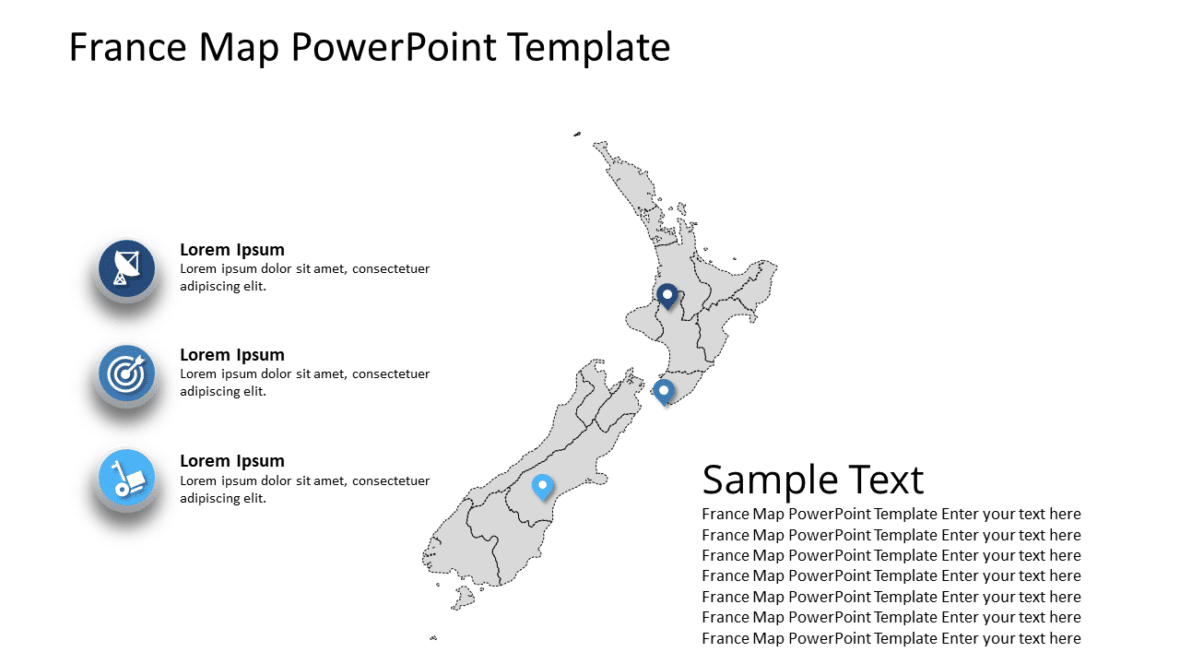 France Map PowerPoint Template

Lorem Ipsum
Lorem ipsum dolor sit amet, consectetuer adipiscing elit.

Lorem Ipsum
Lorem ipsum dolor sit amet, consectetuer adipiscing elit.

Lorem Ipsum
Lorem ipsum dolor sit amet, consectetuer adipiscing elit.

Sample Text
France Map PowerPoint Template Enter your text here
France Map PowerPoint Template Enter your text here
France Map PowerPoint Template Enter your text here
France Map PowerPoint Template Enter your text here
France Map PowerPoint Template Enter your text here
France Map PowerPoint Template Enter your text here
France Map PowerPoint Template Enter your text here